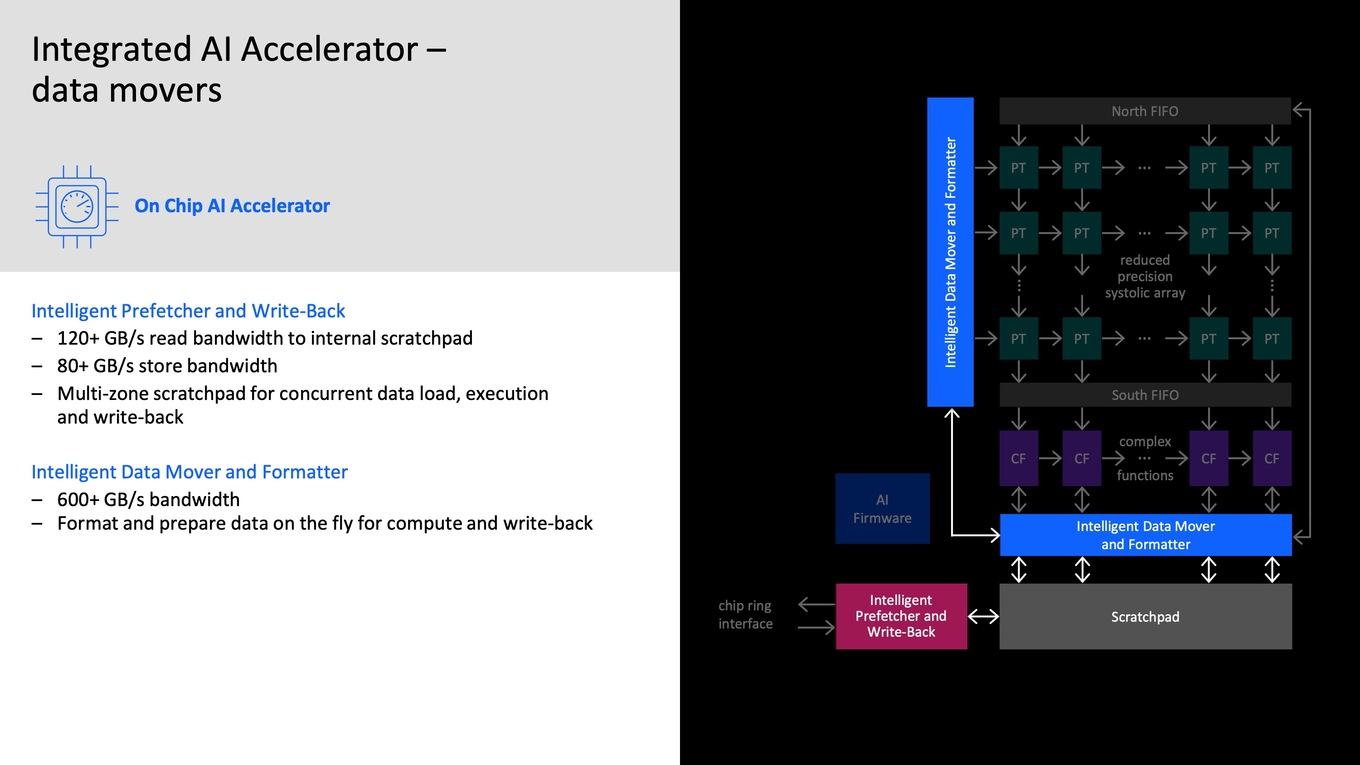 Integrated AI Accelerator – data movers

On Chip AI Accelerator

Intelligent Prefetcher and Write-Back
– 120+ GB/s read bandwidth to internal scratchpad
– 80+ GB/s store bandwidth
– Multi-zone scratchpad for concurrent data load, execution and write-back

Intelligent Data Mover and Formatter
– 600+ GB/s bandwidth
– Format and prepare data on the fly for compute and write-back

Intelligent Data Mover and Formatter

North FIFO

PT PT ... PT PT
PT PT ... PT PT
reduced precision systolic array
PT PT ... PT PT

South FIFO

CF CF complex ... functions CF CF

AI Firmware

Intelligent Data Mover and Formatter

chip ring interface

Intelligent Prefetcher and Write-Back

Scratchpad